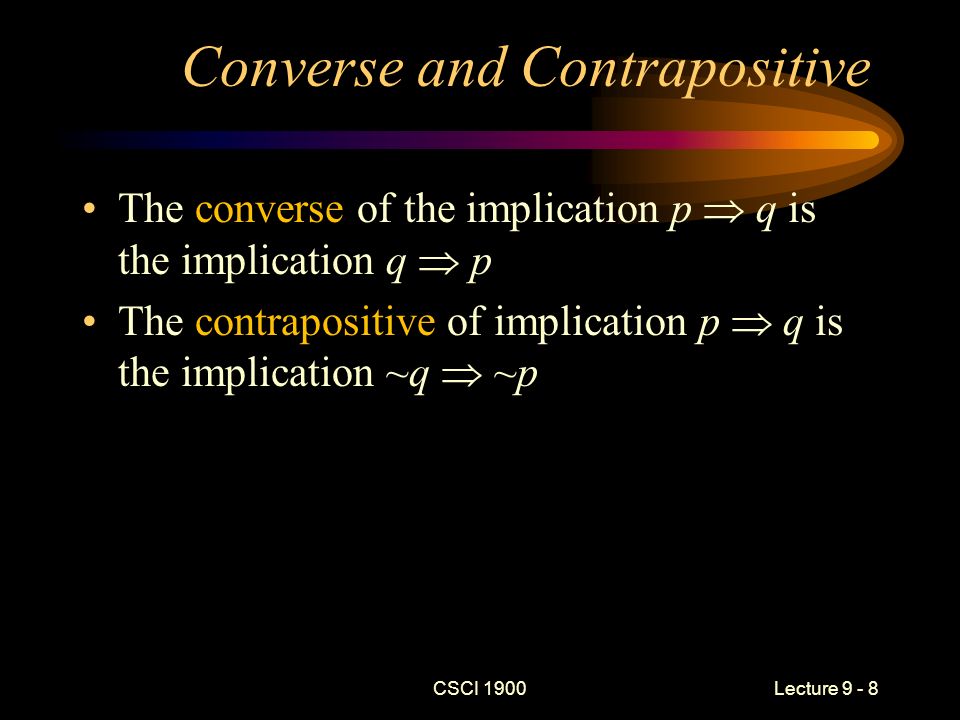 Converse and Contrapositive

• The converse of the implication $p \Rightarrow q$ is the implication $q \Rightarrow p$

• The contrapositive of implication $p \Rightarrow q$ is the implication $\sim q \Rightarrow \sim p$

CSCI 1900

Lecture 9 - 8